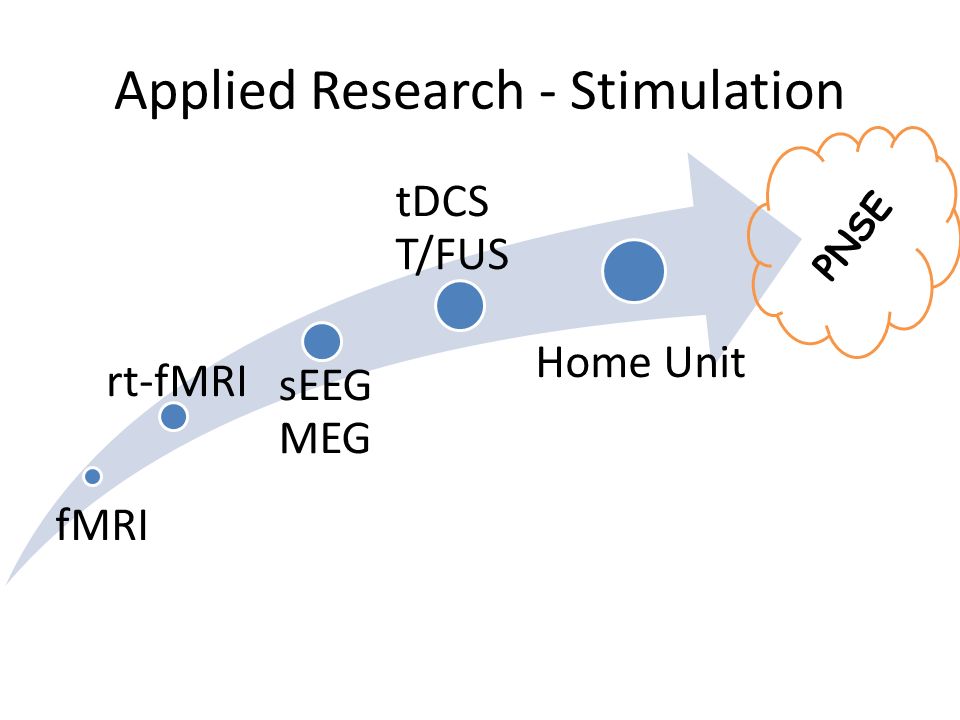 Applied Research - Stimulation

fMRI

rt-fMRI

sEEG
MEG

tDCS
T/FUS

Home Unit

PNSE